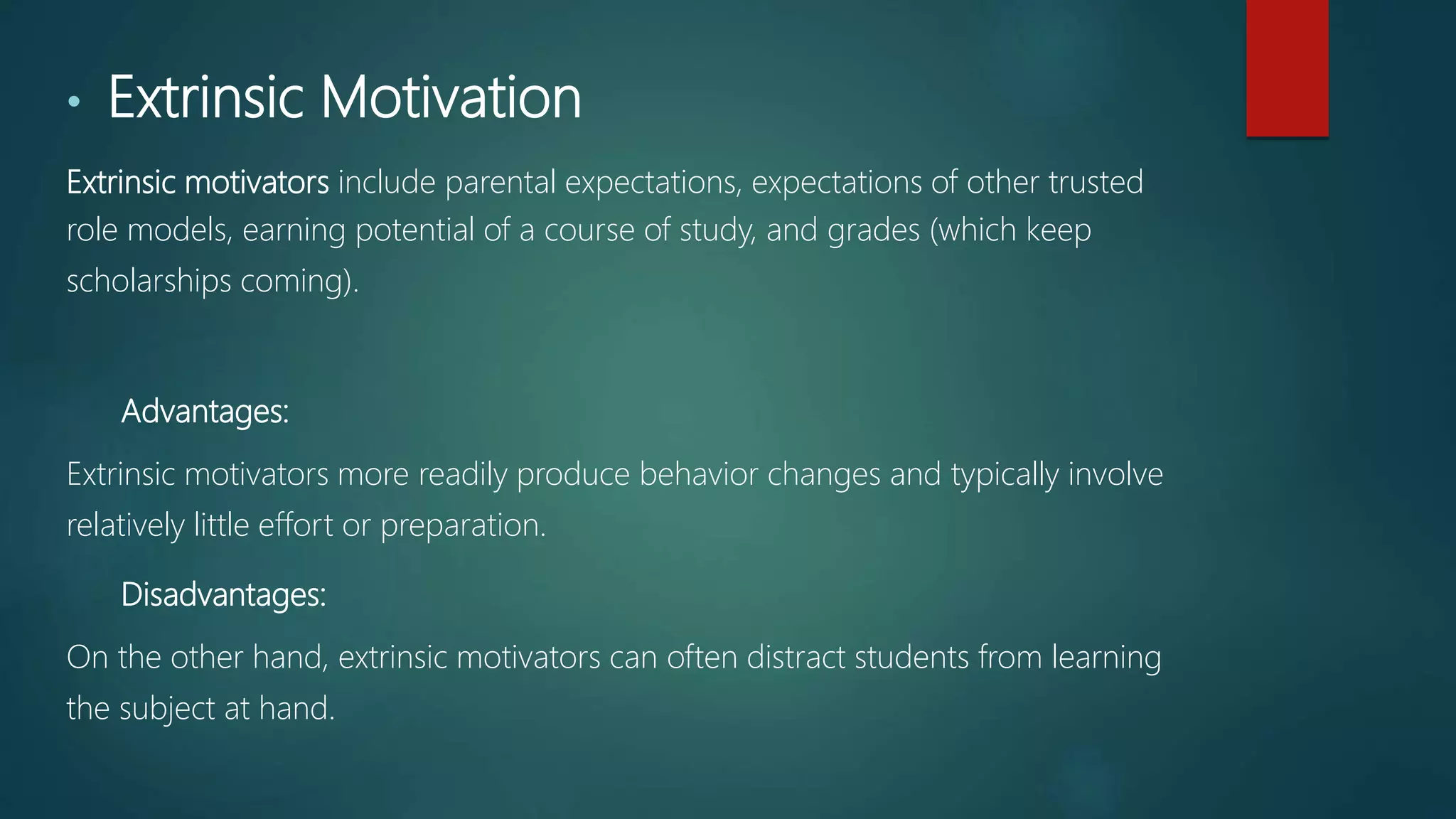 • Extrinsic Motivation

Extrinsic motivators include parental expectations, expectations of other trusted role models, earning potential of a course of study, and grades (which keep scholarships coming).

Advantages:

Extrinsic motivators more readily produce behavior changes and typically involve relatively little effort or preparation.

Disadvantages:

On the other hand, extrinsic motivators can often distract students from learning the subject at hand.